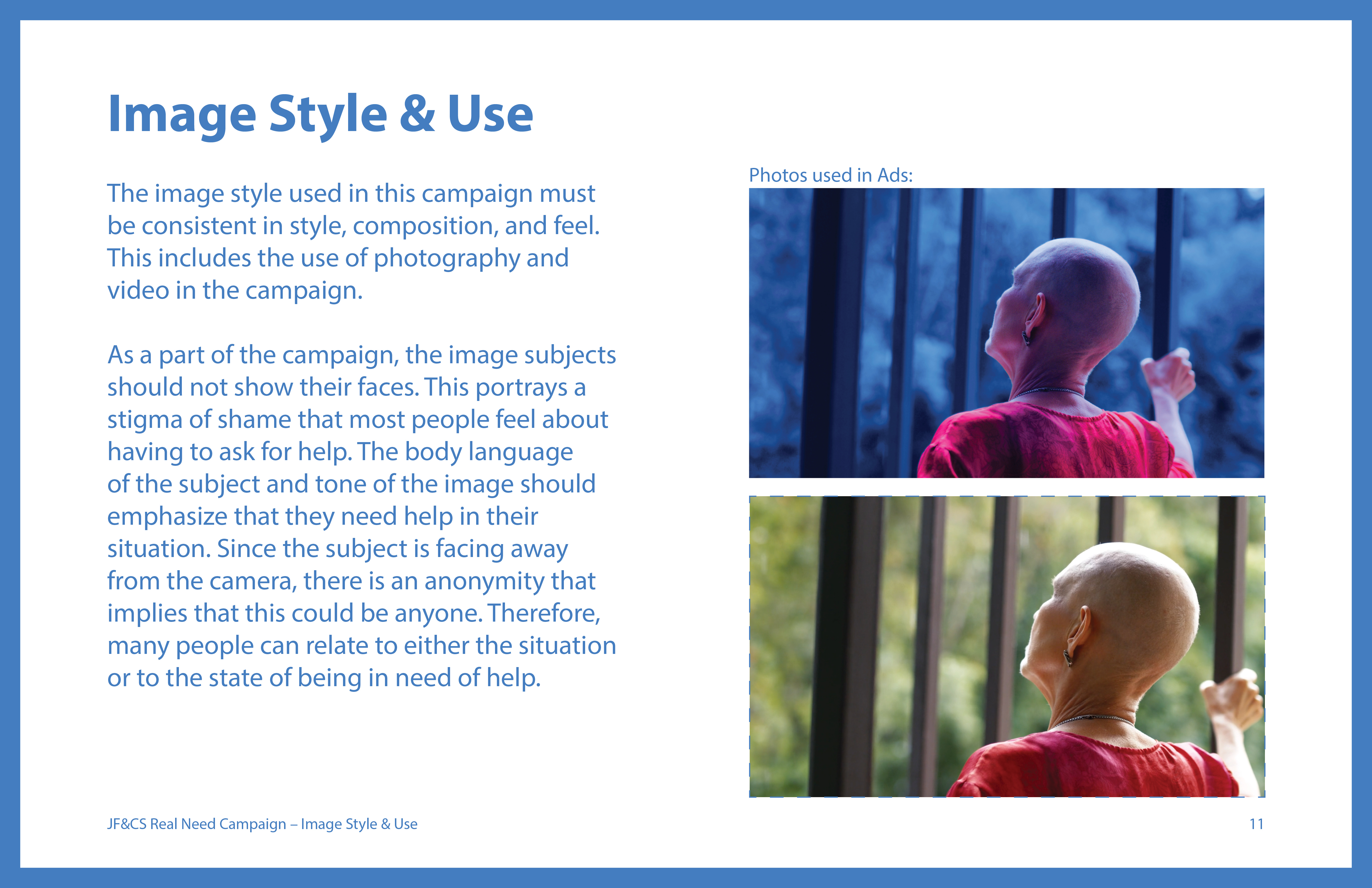 Image Style & Use

The image style used in this campaign must be consistent in style, composition, and feel. This includes the use of photography and video in the campaign.

As a part of the campaign, the image subjects should not show their faces. This portrays a stigma of shame that most people feel about having to ask for help. The body language of the subject and tone of the image should emphasize that they need help in their situation. Since the subject is facing away from the camera, there is an anonymity that implies that this could be anyone. Therefore, many people can relate to either the situation or to the state of being in need of help.

Photos used in Ads:

JF&CS Real Need Campaign – Image Style & Use

11